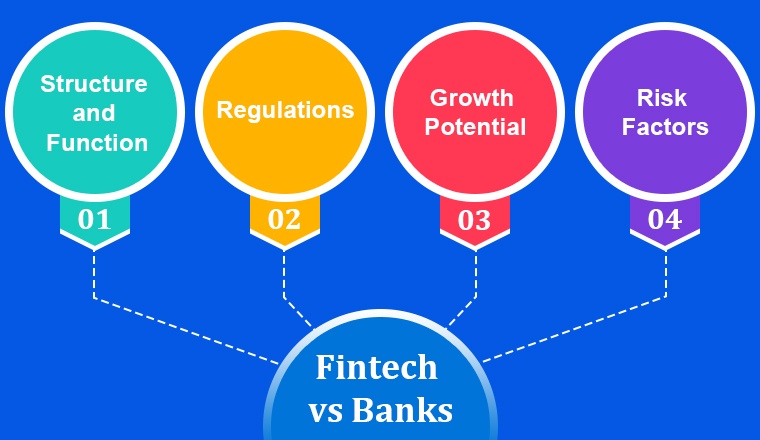 Structure and Function

01

Regulations

02

Growth Potential

03

Risk Factors

04

Fintech vs Banks